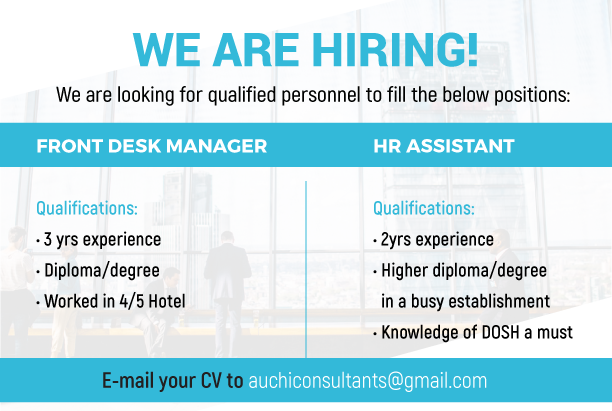 WE ARE HIRING!

We are looking for qualified personnel to fill the below positions:

FRONT DESK MANAGER

Qualifications:
• 3 yrs experience
• Diploma/degree
• Worked in 4/5 Hotel

HR ASSISTANT

Qualifications:
• 2yrs experience
• Higher diploma/degree in a busy establishment
• Knowledge of DOSH a must

E-mail your CV to auchiconsultants@gmail.com